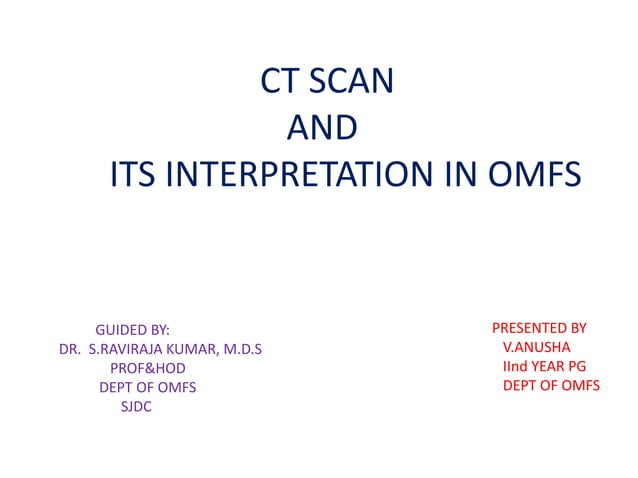 CT SCAN
AND
ITS INTERPRETATION IN OMFS

GUIDED BY:
DR. S.RAVIRAJA KUMAR, M.D.S
PROF&HOD
DEPT OF OMFS
SJDC

PRESENTED BY
V.ANUSHA
IInd YEAR PG
DEPT OF OMFS